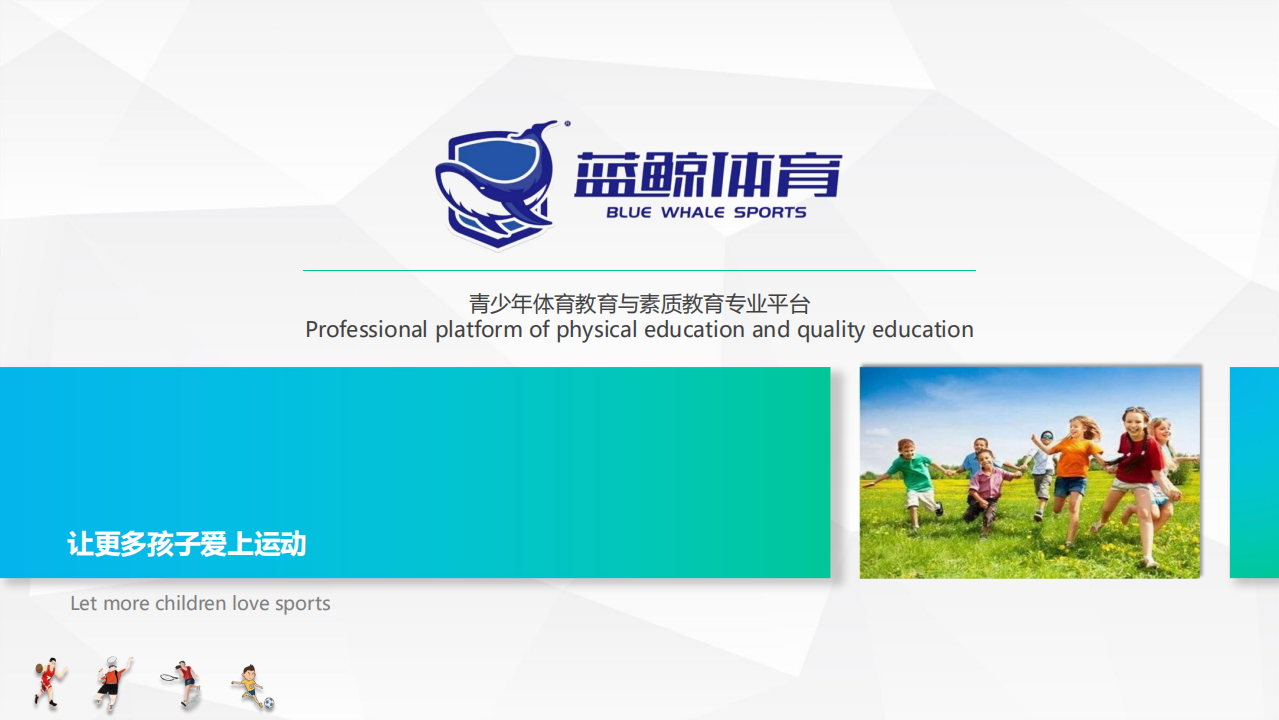 蓝鲸体育
BLUE WHALE SPORTS

青少年体育教育与素质教育专业平台
Professional platform of physical education and quality education

让更多孩子爱上运动

Let more children love sports